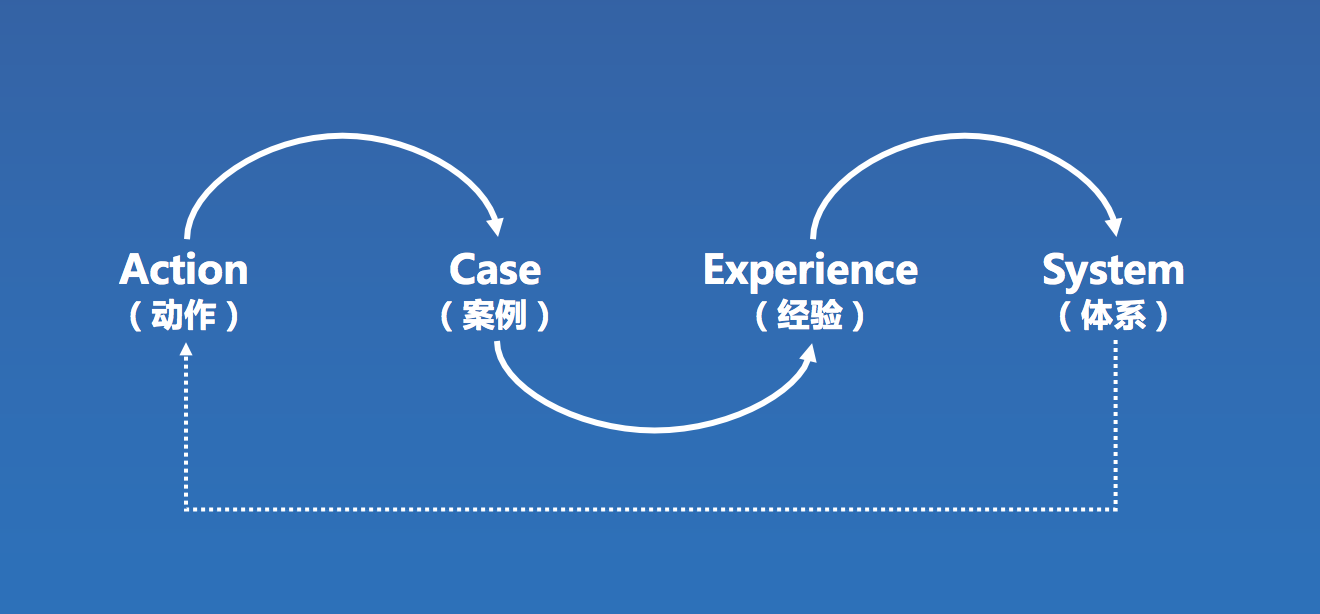 Action
（动作）

Case
（案例）

Experience
（经验）

System
（体系）